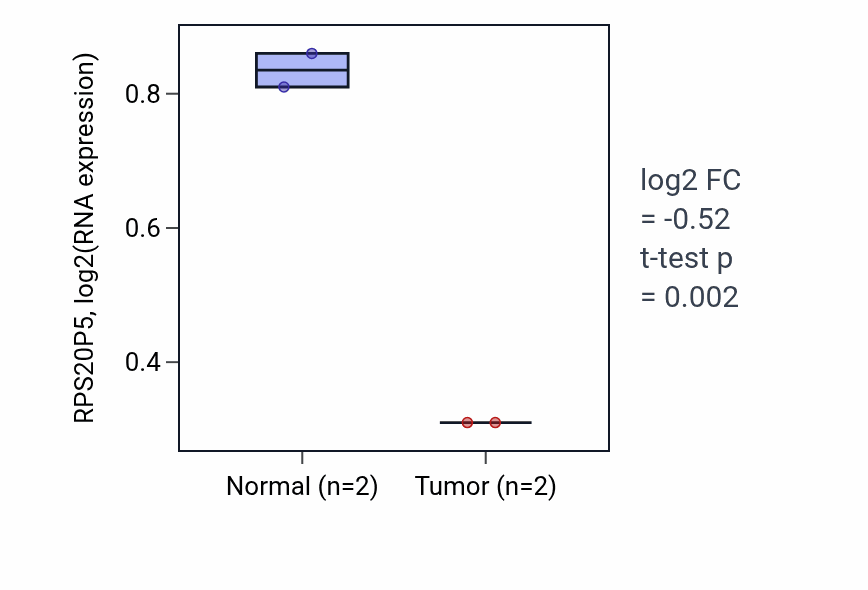 RPS20P5, log2(RNA expression)

0.8
0.6
0.4

Normal (n=2)
Tumor (n=2)

log2 FC
= -0.52
t-test p
= 0.002